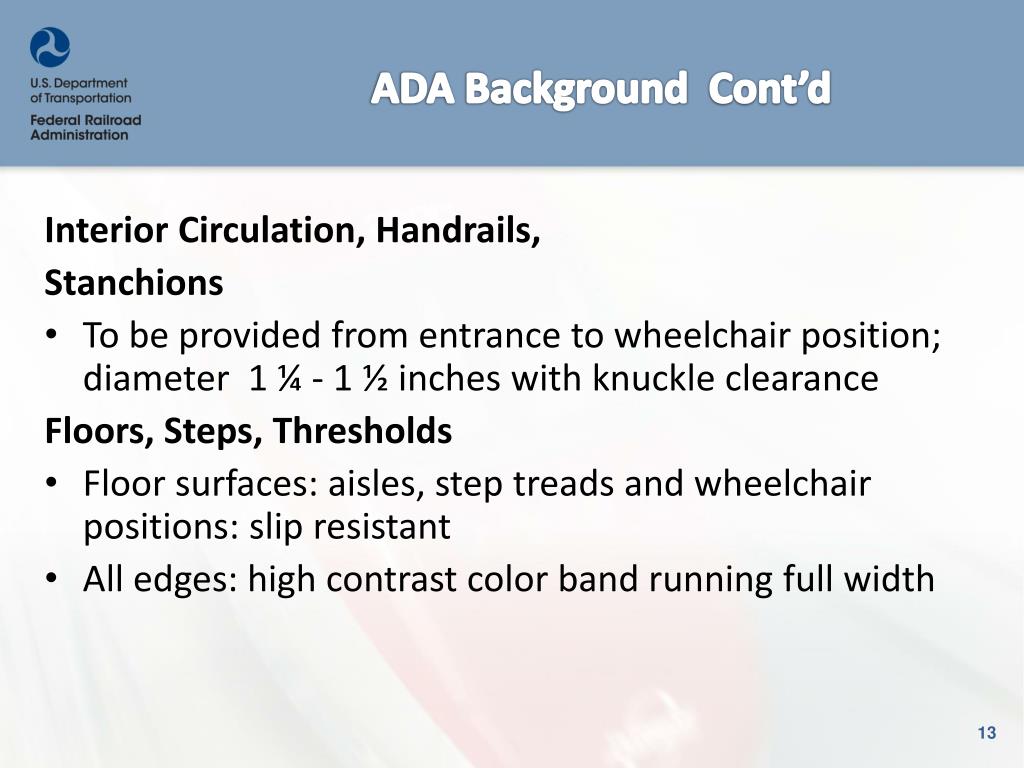 U.S. Department of Transportation
Federal Railroad Administration

ADA Background Cont'd

Interior Circulation, Handrails, Stanchions

• To be provided from entrance to wheelchair position; diameter 1 ¼ - 1 ½ inches with knuckle clearance

Floors, Steps, Thresholds

• Floor surfaces: aisles, step treads and wheelchair positions: slip resistant
• All edges: high contrast color band running full width

13